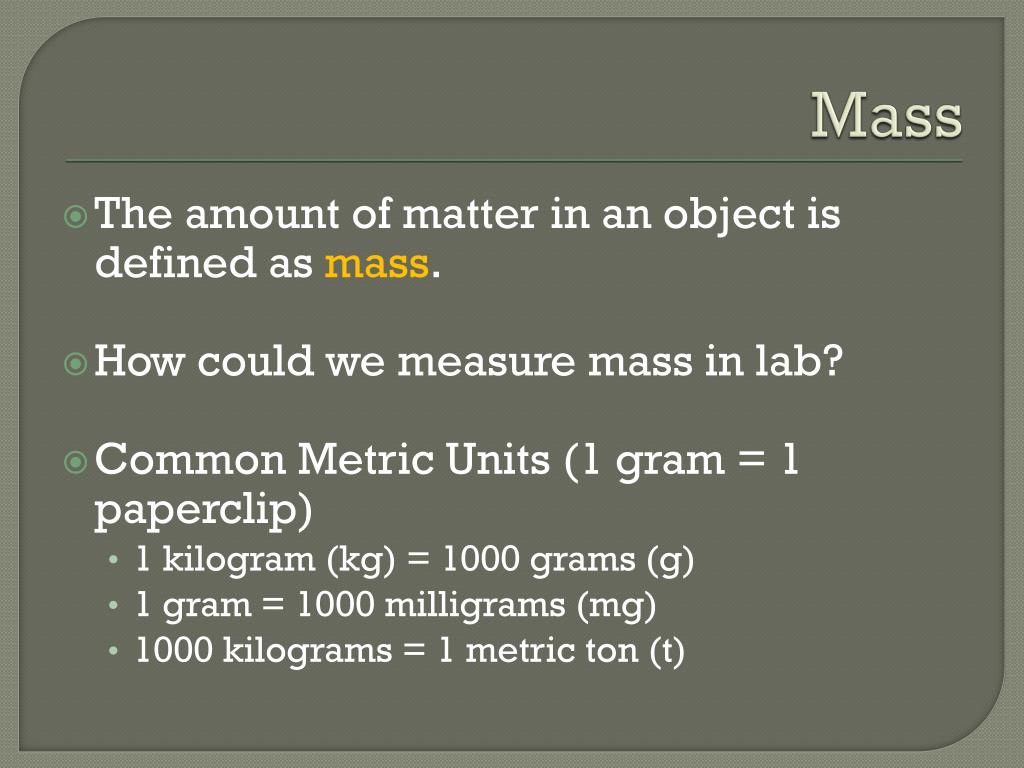 Mass

The amount of matter in an object is defined as mass.

How could we measure mass in lab?

Common Metric Units (1 gram = 1 paperclip)
• 1 kilogram (kg) = 1000 grams (g)
• 1 gram = 1000 milligrams (mg)
• 1000 kilograms = 1 metric ton (t)